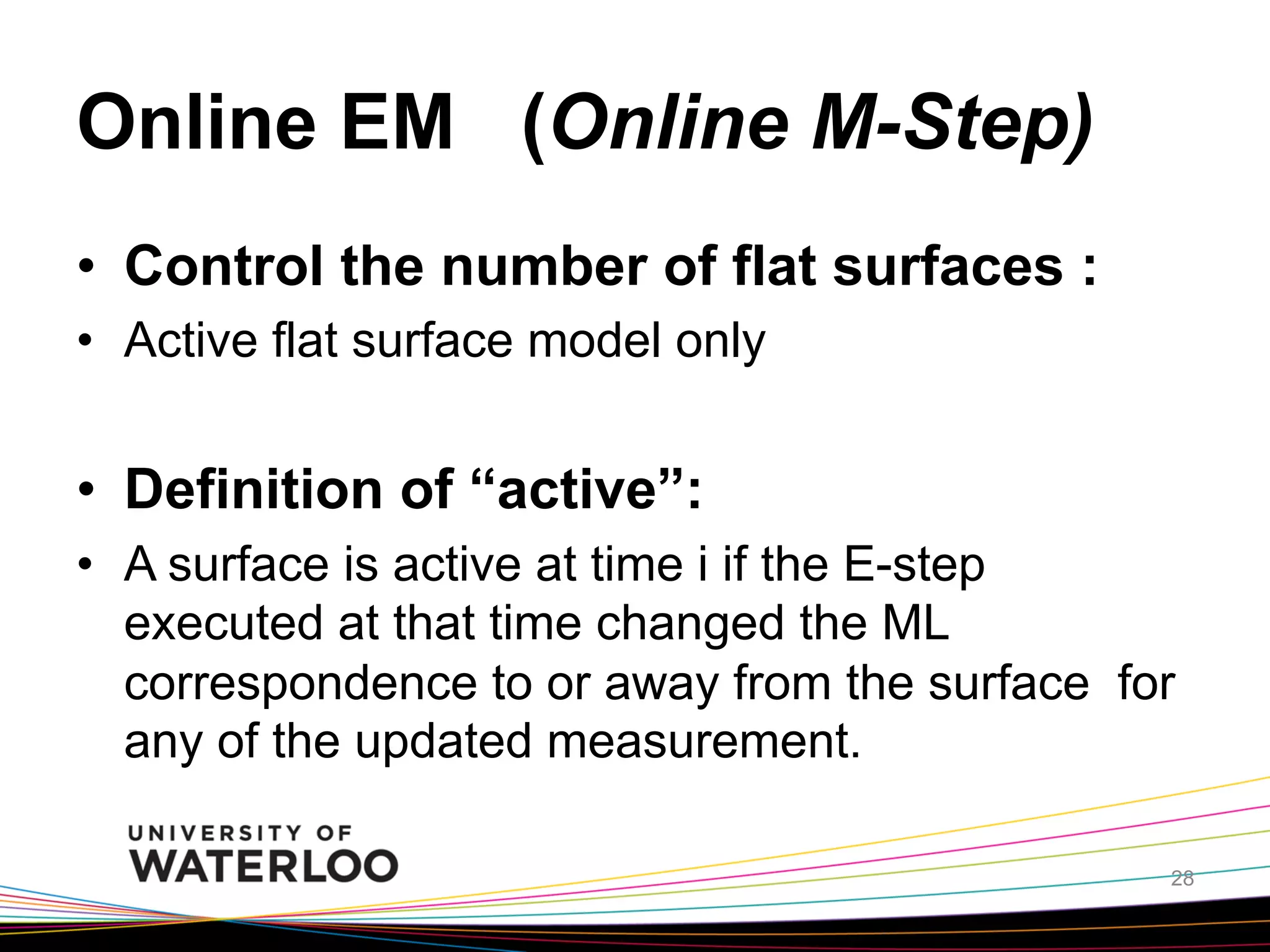 Online EM (Online M-Step)

• Control the number of flat surfaces :
• Active flat surface model only

• Definition of “active”:
• A surface is active at time i if the E-step executed at that time changed the ML correspondence to or away from the surface for any of the updated measurement.

UNIVERSITY OF
WATERLOO

28